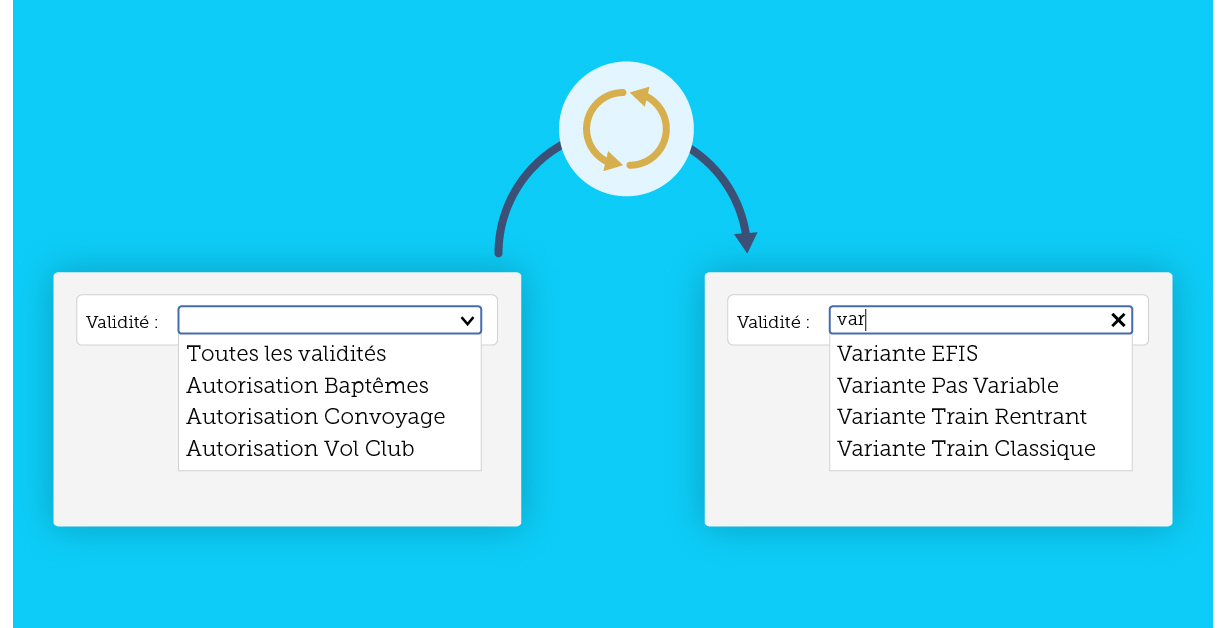 Validité :

Toutes les validités
Autorisation Baptêmes
Autorisation Convoyage
Autorisation Vol Club

Validité : var

Variante EFIS
Variante Pas Variable
Variante Train Rentrant
Variante Train Classique